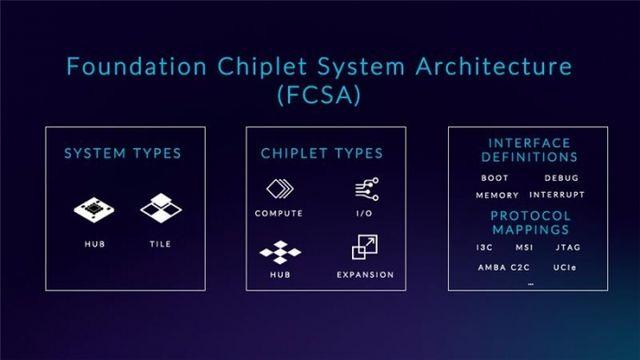 Foundation Chiplet System Architecture (FCSA)

SYSTEM TYPES

HUB TILE

CHIPLET TYPES

COMPUTE I/O

HUB EXPANSION

INTERFACE DEFINITIONS

BOOT DEBUG

MEMORY INTERRUPT

PROTOCOL MAPPINGS

I3C MSI JTAG

AMBA C2C UCIe

...